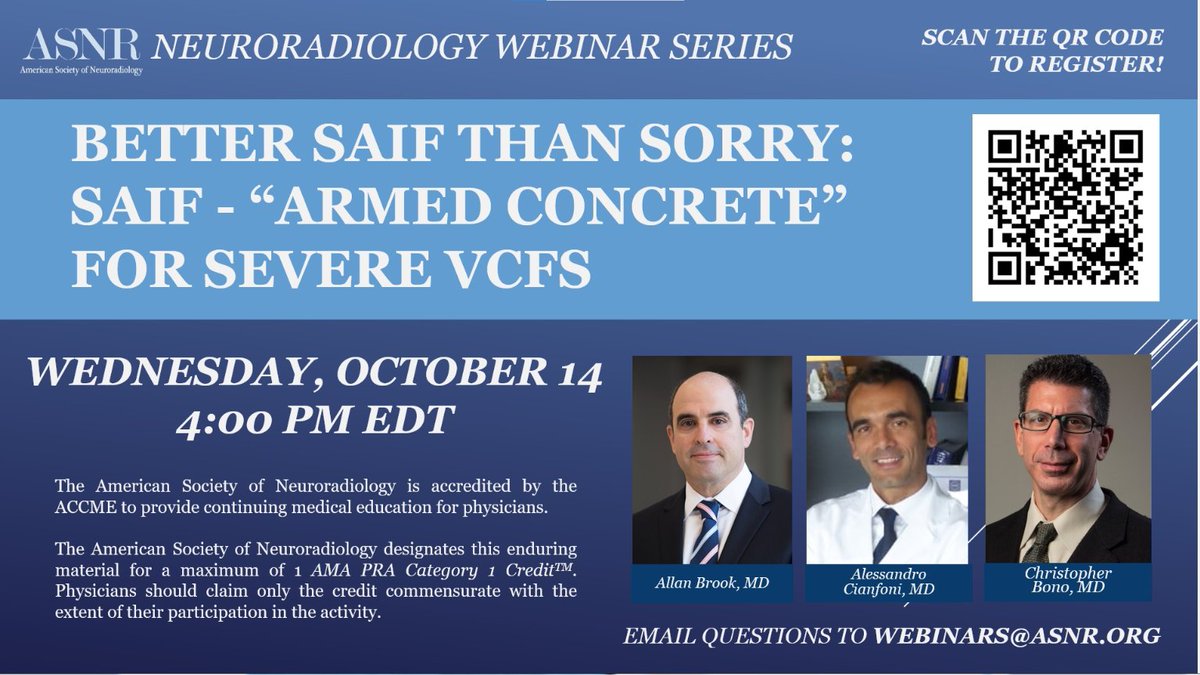 ASNR American Society of Neuroradiology NEURORADIOLOGY WEBINAR SERIES

SCAN THE QR CODE TO REGISTER!

BETTER SAIF THAN SORRY: SAIF - "ARMED CONCRETE" FOR SEVERE VCFS

WEDNESDAY, OCTOBER 14
4:00 PM EDT

The American Society of Neuroradiology is accredited by the ACCME to provide continuing medical education for physicians.

The American Society of Neuroradiology designates this enduring material for a maximum of 1 AMA PRA Category 1 Credit™. Physicians should claim only the credit commensurate with the extent of their participation in the activity.

Allan Brook, MD

Alessandro Cianfoni, MD

Christopher Bono, MD

EMAIL QUESTIONS TO WEBINARS@ASNR.ORG